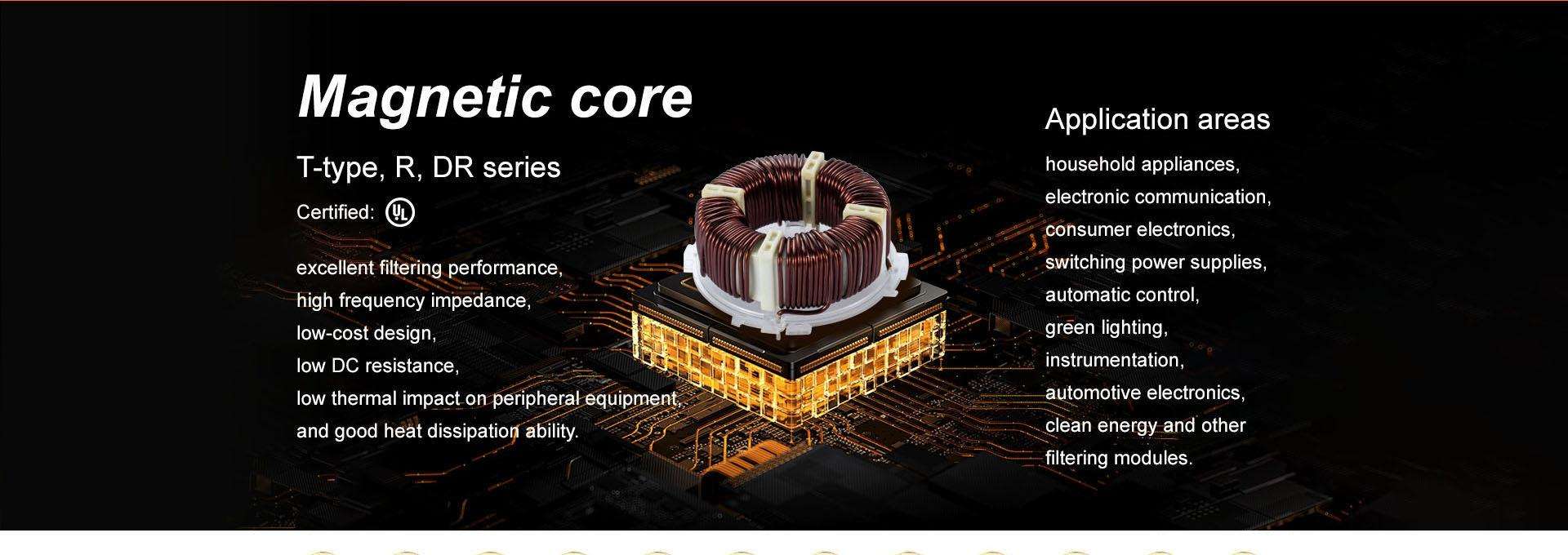 Magnetic core

T-type, R, DR series

Certified: UL

excellent filtering performance,
high frequency impedance,
low-cost design,
low DC resistance,
low thermal impact on peripheral equipment,
and good heat dissipation ability.

Application areas

household appliances,
electronic communication,
consumer electronics,
switching power supplies,
automatic control,
green lighting,
instrumentation,
automotive electronics,
clean energy and other
filtering modules.